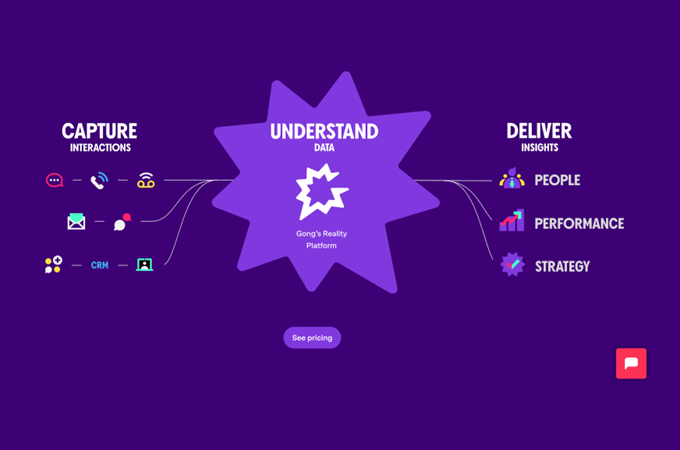 CAPTURE
INTERACTIONS

CRM

UNDERSTAND
DATA

Gong's Reality Platform

DELIVER
INSIGHTS

PEOPLE

PERFORMANCE

STRATEGY

See pricing